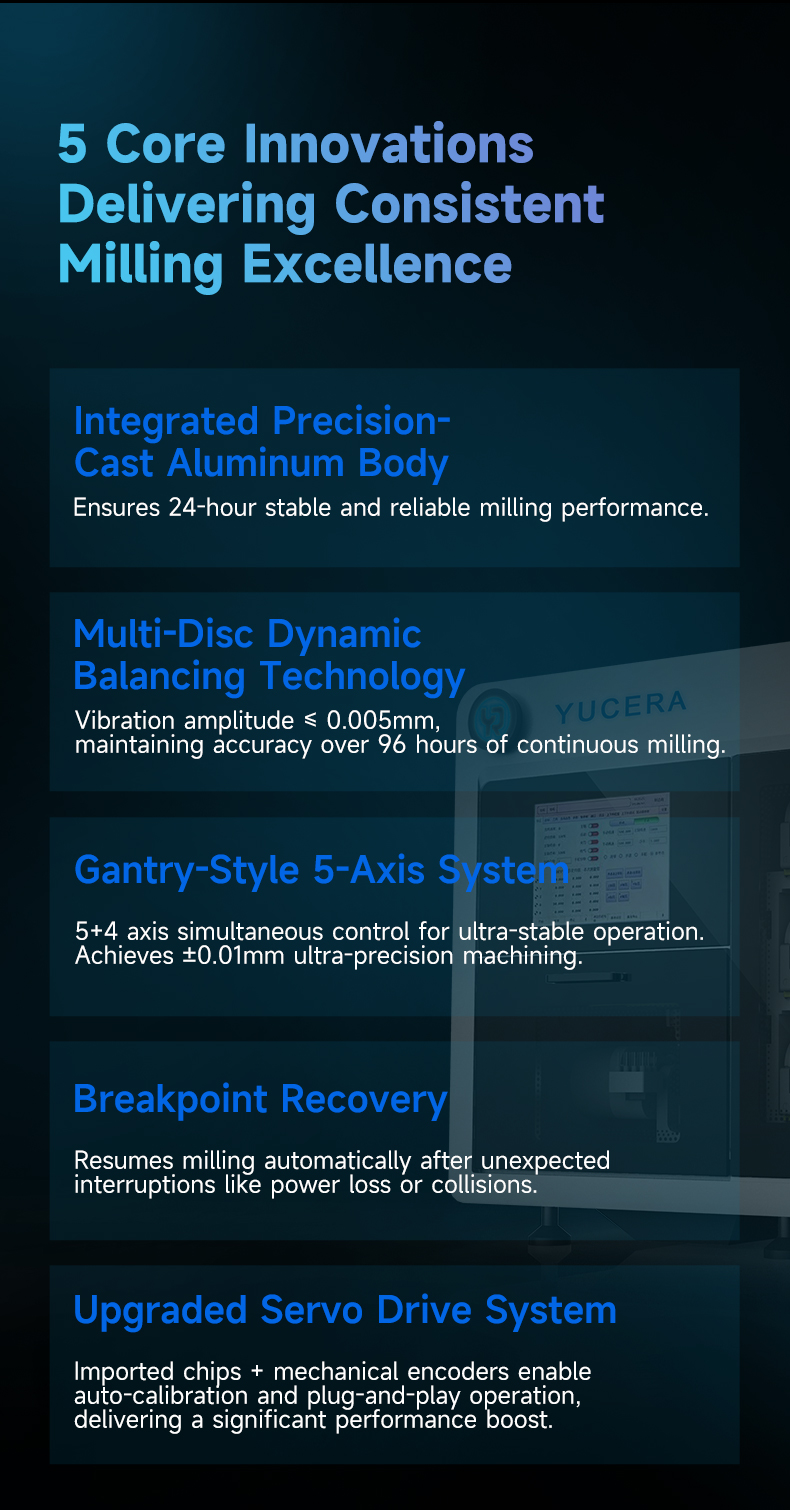 5 Core Innovations Delivering Consistent Milling Excellence

Integrated Precision-Cast Aluminum Body

Ensures 24-hour stable and reliable milling performance.

Multi-Disc Dynamic Balancing Technology

Vibration amplitude ≤ 0.005mm, maintaining accuracy over 96 hours of continuous milling.

YUCERA

Gantry-Style 5-Axis System

5+4 axis simultaneous control for ultra-stable operation. Achieves ±0.01mm ultra-precision machining.

Breakpoint Recovery

Resumes milling automatically after unexpected interruptions like power loss or collisions.

Upgraded Servo Drive System

Imported chips + mechanical encoders enable auto-calibration and plug-and-play operation, delivering a significant performance boost.